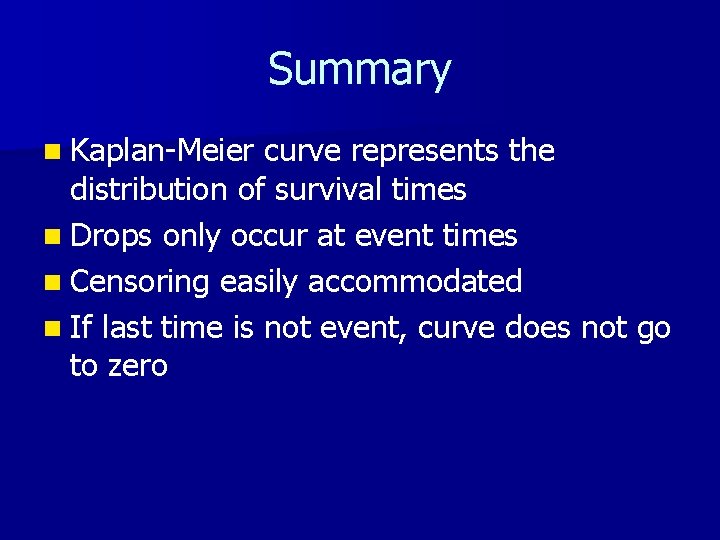 Summary

Kaplan-Meier curve represents the distribution of survival times

Drops only occur at event times

Censoring easily accommodated

If last time is not event, curve does not go to zero